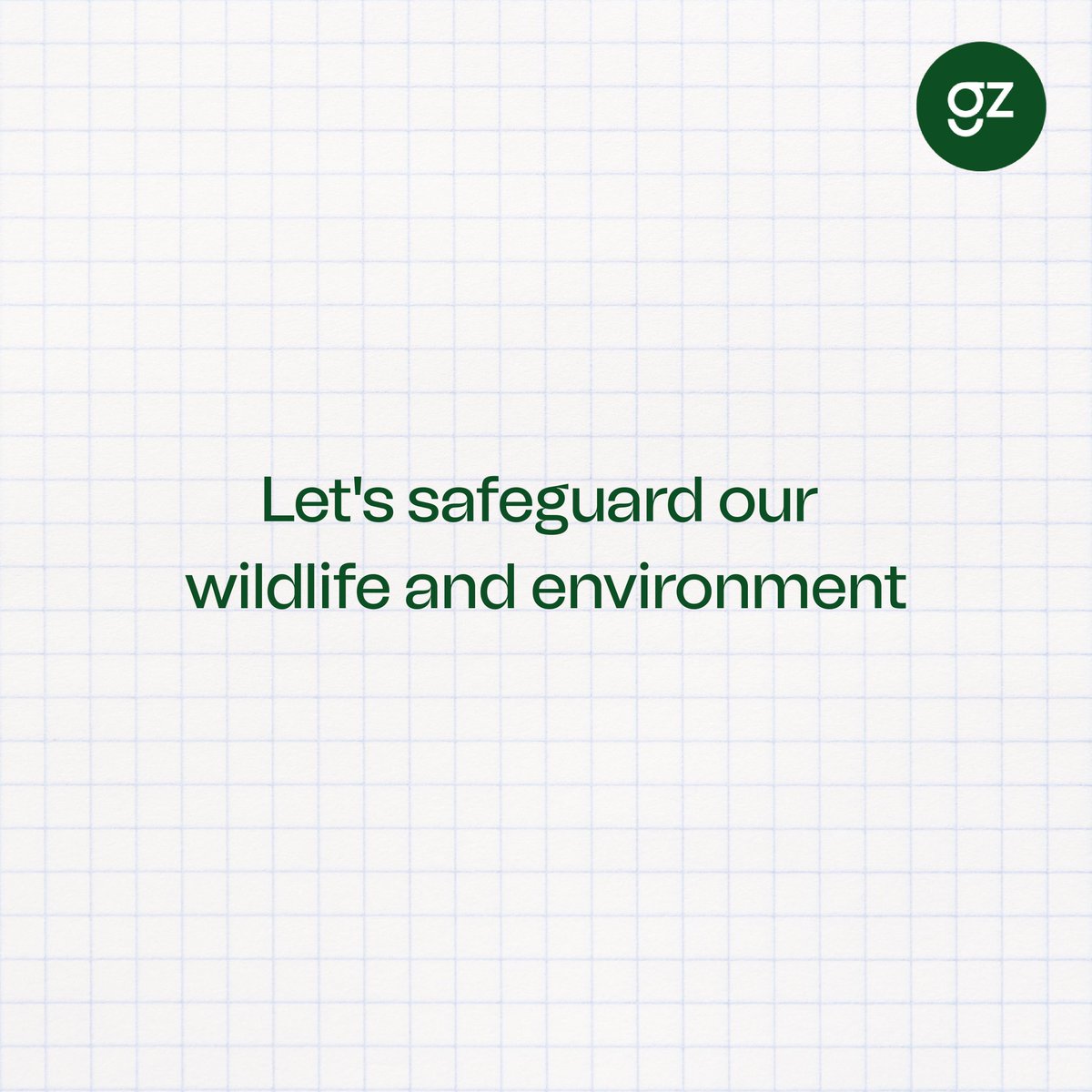 gz

Let's safeguard our wildlife and environment